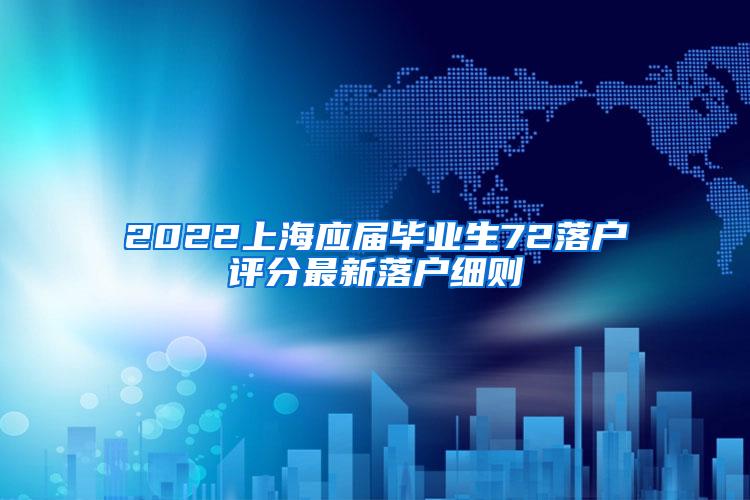 2022上海应届毕业生72落户评分最新落户细则